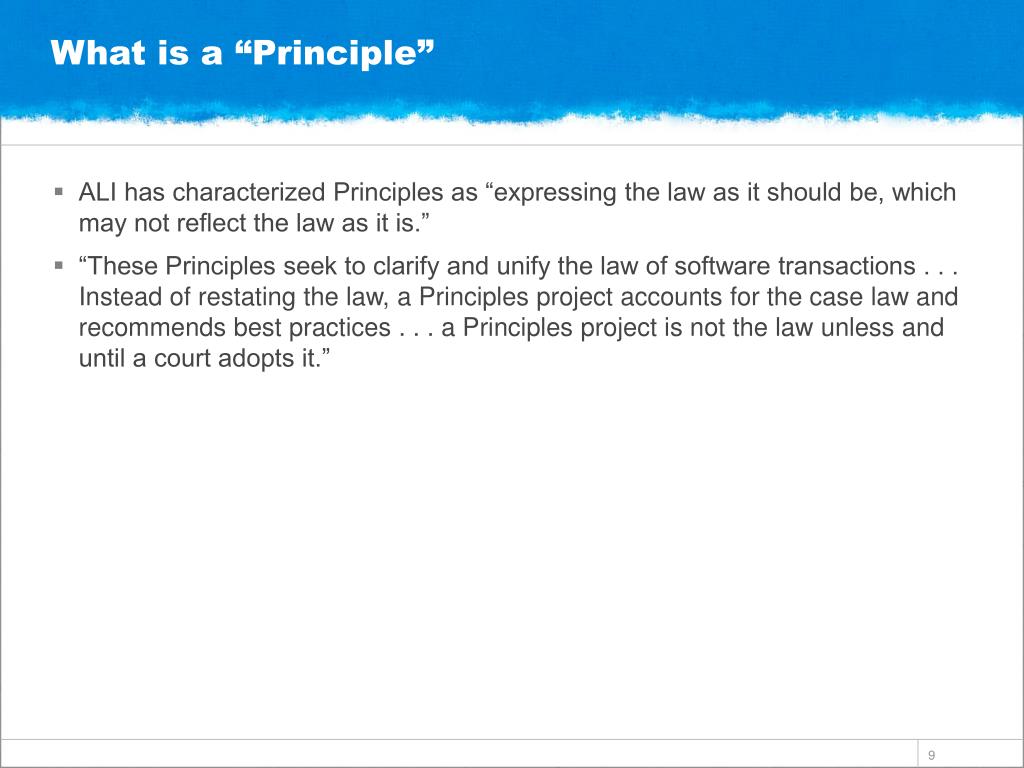 What is a “Principle”

▪ ALI has characterized Principles as “expressing the law as it should be, which may not reflect the law as it is.”

▪ “These Principles seek to clarify and unify the law of software transactions . . . Instead of restating the law, a Principles project accounts for the case law and recommends best practices . . . a Principles project is not the law unless and until a court adopts it.”

9